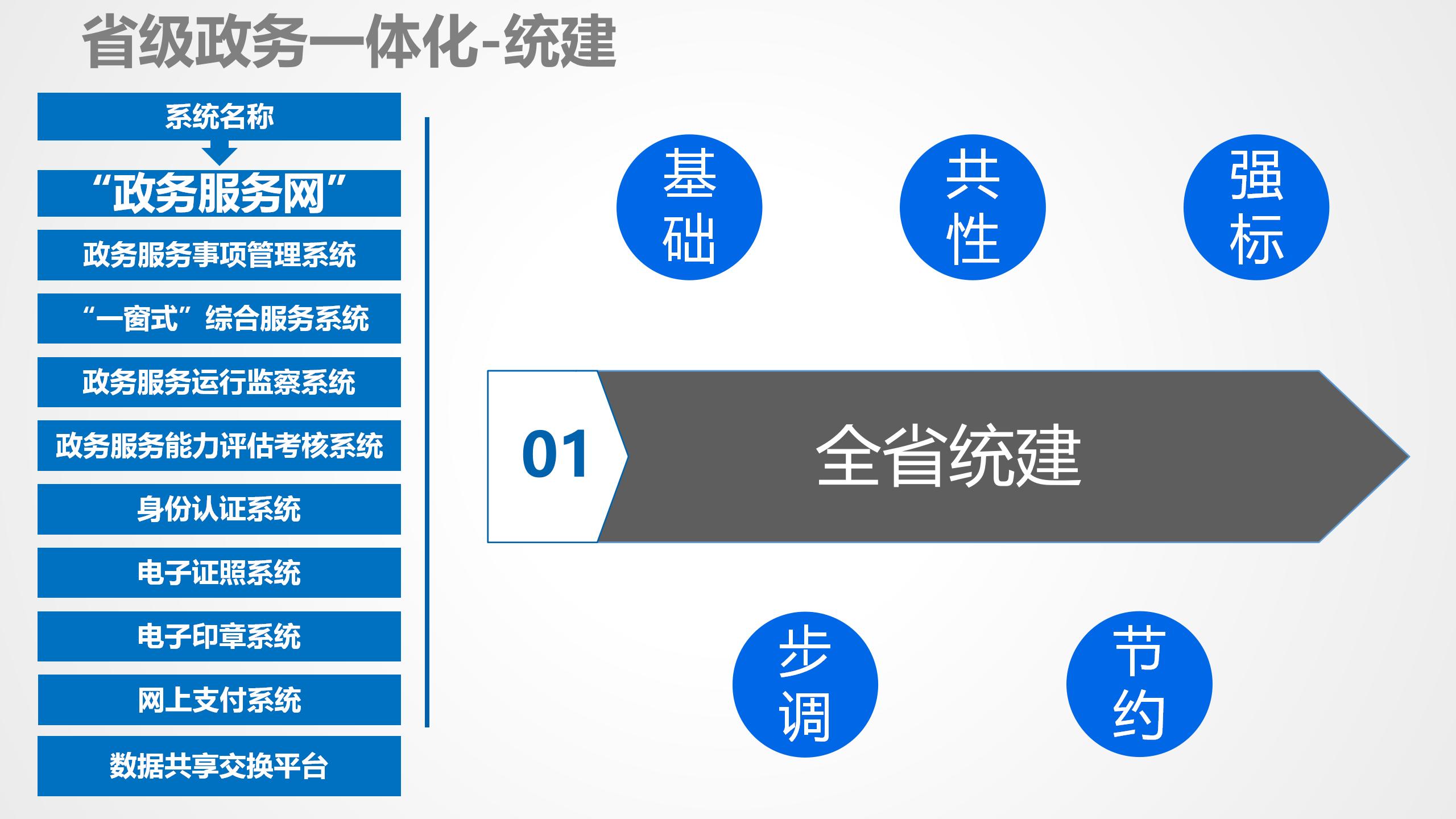 省级政务一体化-统建

系统名称

“政务服务网”

政务服务事项管理系统

“一窗式”综合服务系统

政务服务运行监察系统

政务服务能力评估考核系统

身份认证系统

电子证照系统

电子印章系统

网上支付系统

数据共享交换平台

基础

共性

强标

01

全省统建

步调

节约